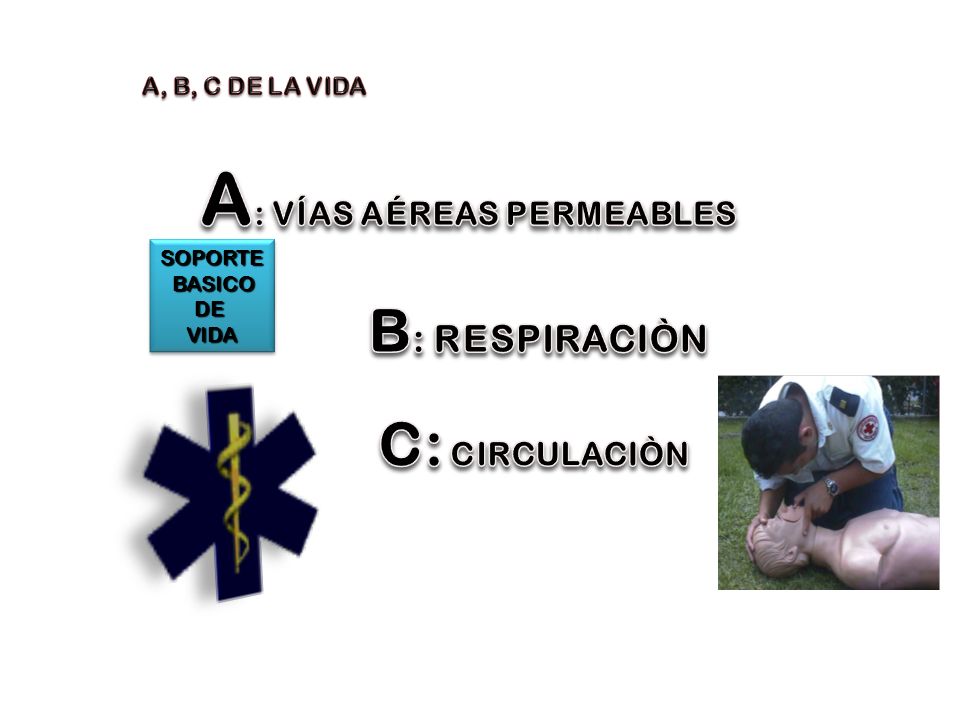 A, B, C DE LA VIDA

A: VÍAS AÉREAS PERMEABLES

SOPORTE BASICO DE VIDA

B: RESPIRACIÒN

C: CIRCULACIÒN